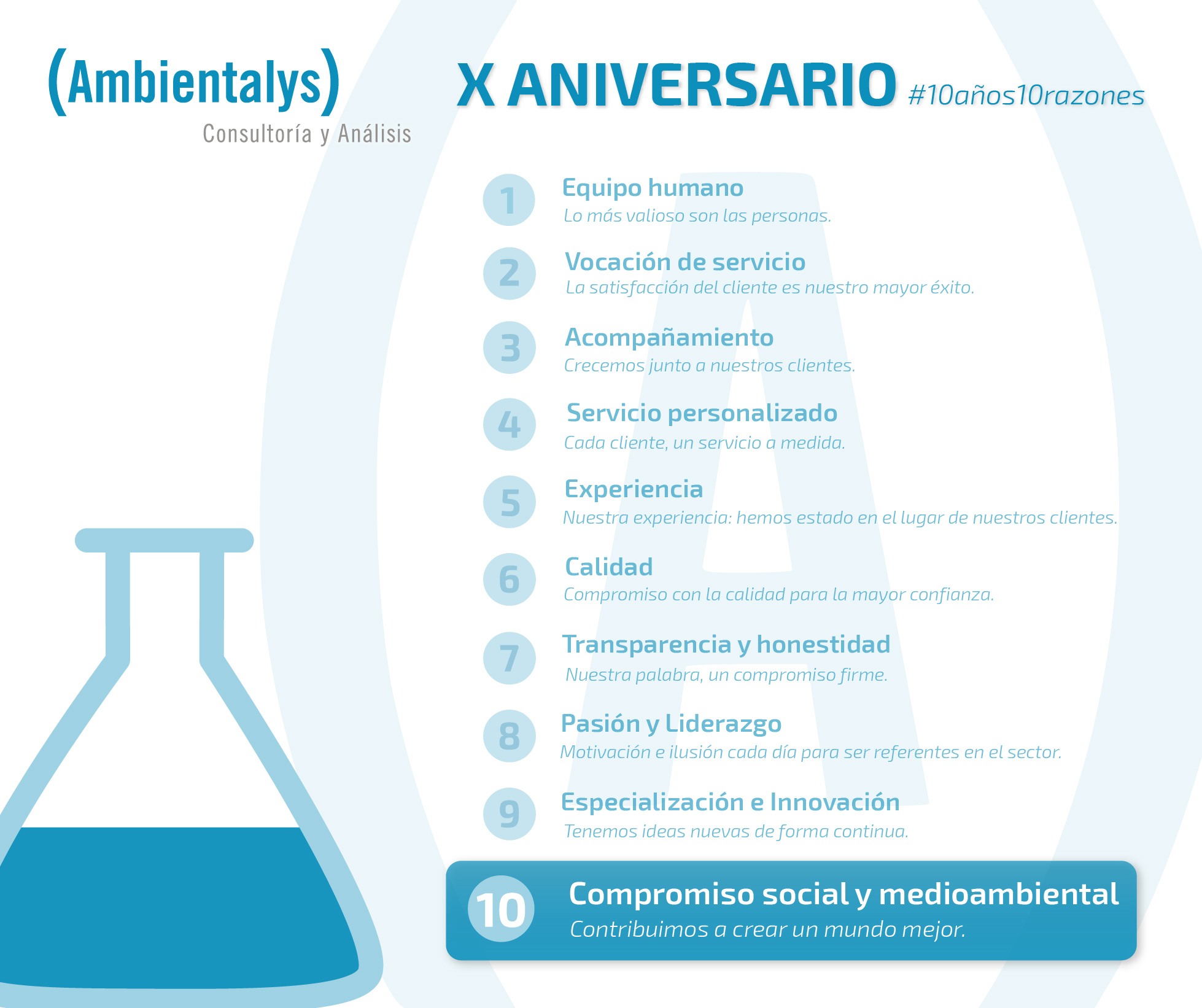 (Ambientalys)
Consultoría y Análisis

X ANIVERSARIO #10años10razones

1 Equipo humano
Lo más valioso son las personas.

2 Vocación de servicio
La satisfacción del cliente es nuestro mayor éxito.

3 Acompañamiento
Crecemos junto a nuestros clientes.

4 Servicio personalizado
Cada cliente, un servicio a medida.

5 Experiencia
Nuestra experiencia: hemos estado en el lugar de nuestros clientes.

6 Calidad
Compromiso con la calidad para la mayor confianza.

7 Transparencia y honestidad
Nuestra palabra, un compromiso firme.

8 Pasión y Liderazgo
Motivación e ilusión cada día para ser referentes en el sector.

9 Especialización e Innovación
Tenemos ideas nuevas de forma continua.

10 Compromiso social y medioambiental
Contribuimos a crear un mundo mejor.